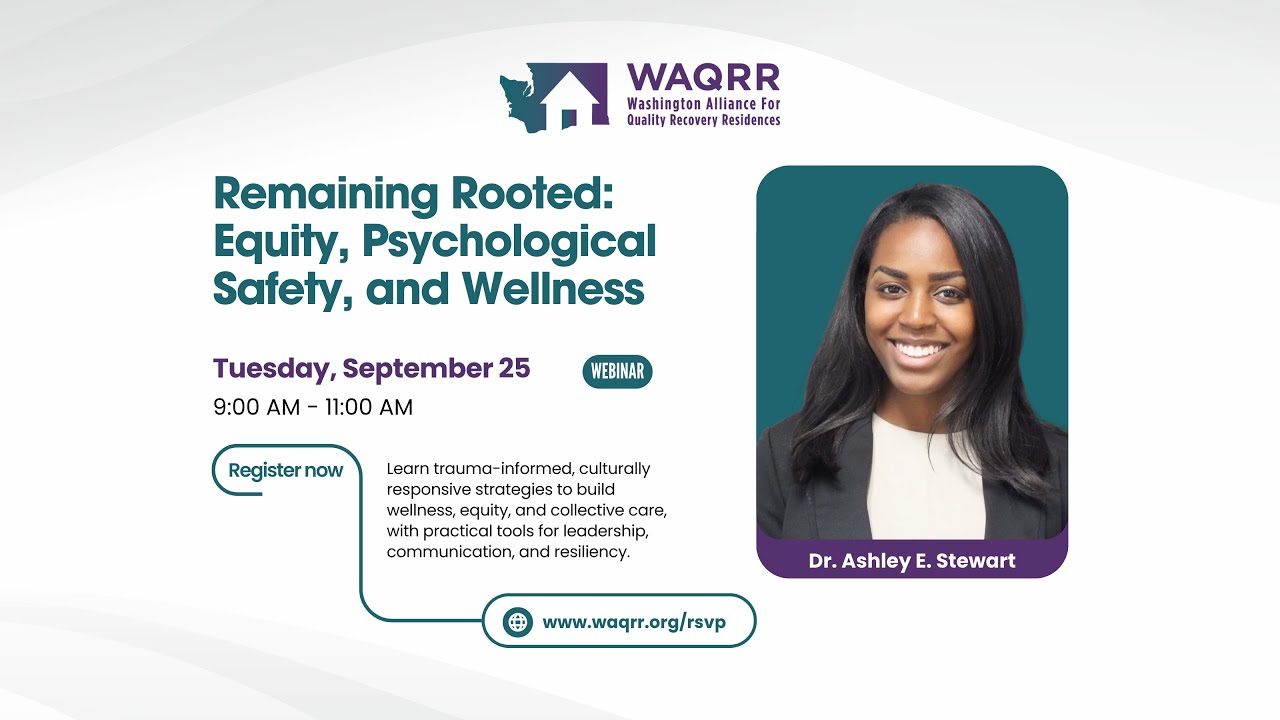 WAQRR
Washington Alliance For Quality Recovery Residences

Remaining Rooted: Equity, Psychological Safety, and Wellness

Tuesday, September 25

WEBINAR

9:00 AM - 11:00 AM

Register now

Learn trauma-informed, culturally responsive strategies to build wellness, equity, and collective care, with practical tools for leadership, communication, and resiliency.

www.waqrr.org/rsvp

Dr. Ashley E. Stewart